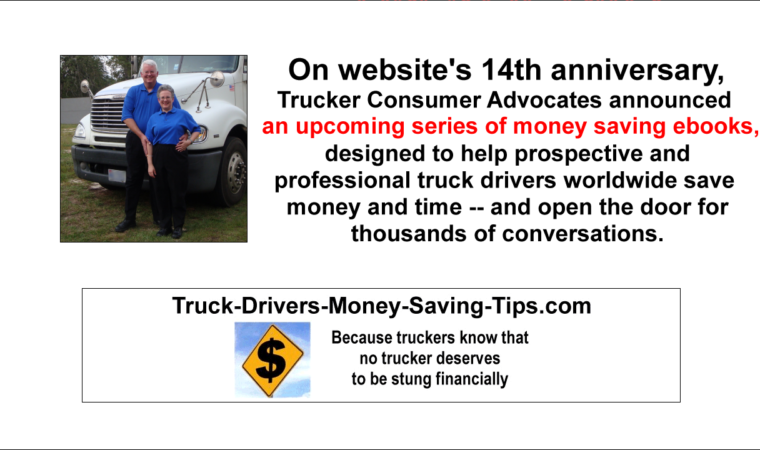 On website's 14th anniversary,
Trucker Consumer Advocates announced
an upcoming series of money saving ebooks,
designed to help prospective and professional truck drivers worldwide save money and time -- and open the door for thousands of conversations.

Truck-Drivers-Money-Saving-Tips.com

$

Because truckers know that no trucker deserves to be stung financially